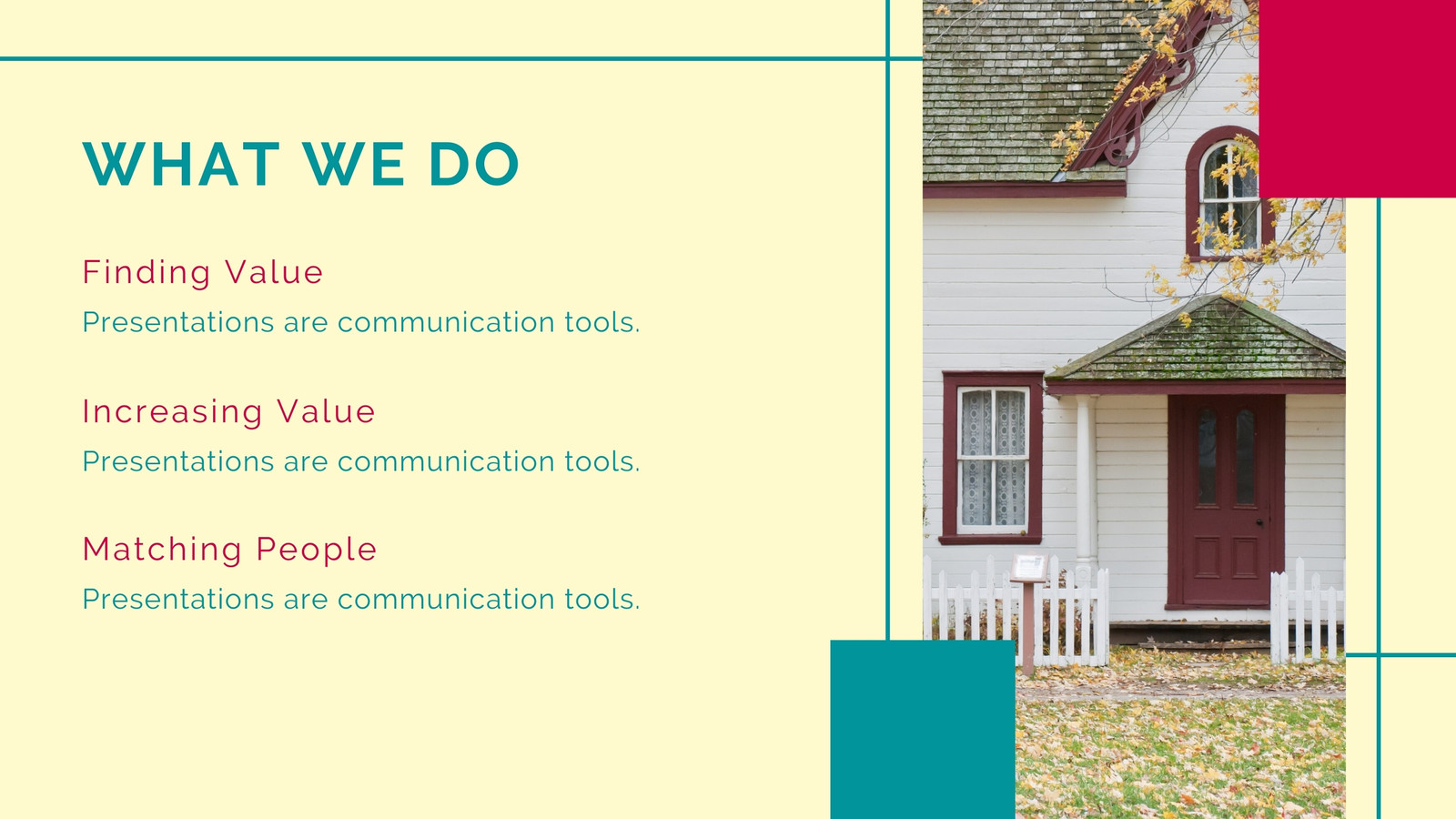 WHAT WE DO

Finding Value
Presentations are communication tools.

Increasing Value
Presentations are communication tools.

Matching People
Presentations are communication tools.